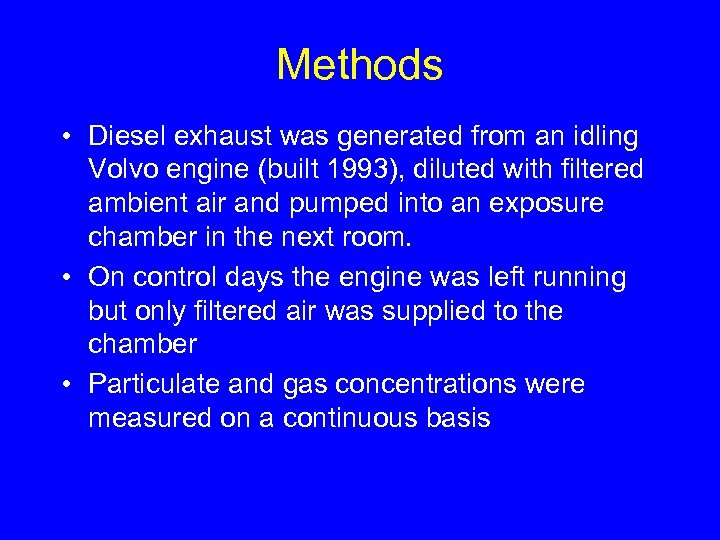 Methods

• Diesel exhaust was generated from an idling Volvo engine (built 1993), diluted with filtered ambient air and pumped into an exposure chamber in the next room.

• On control days the engine was left running but only filtered air was supplied to the chamber

• Particulate and gas concentrations were measured on a continuous basis